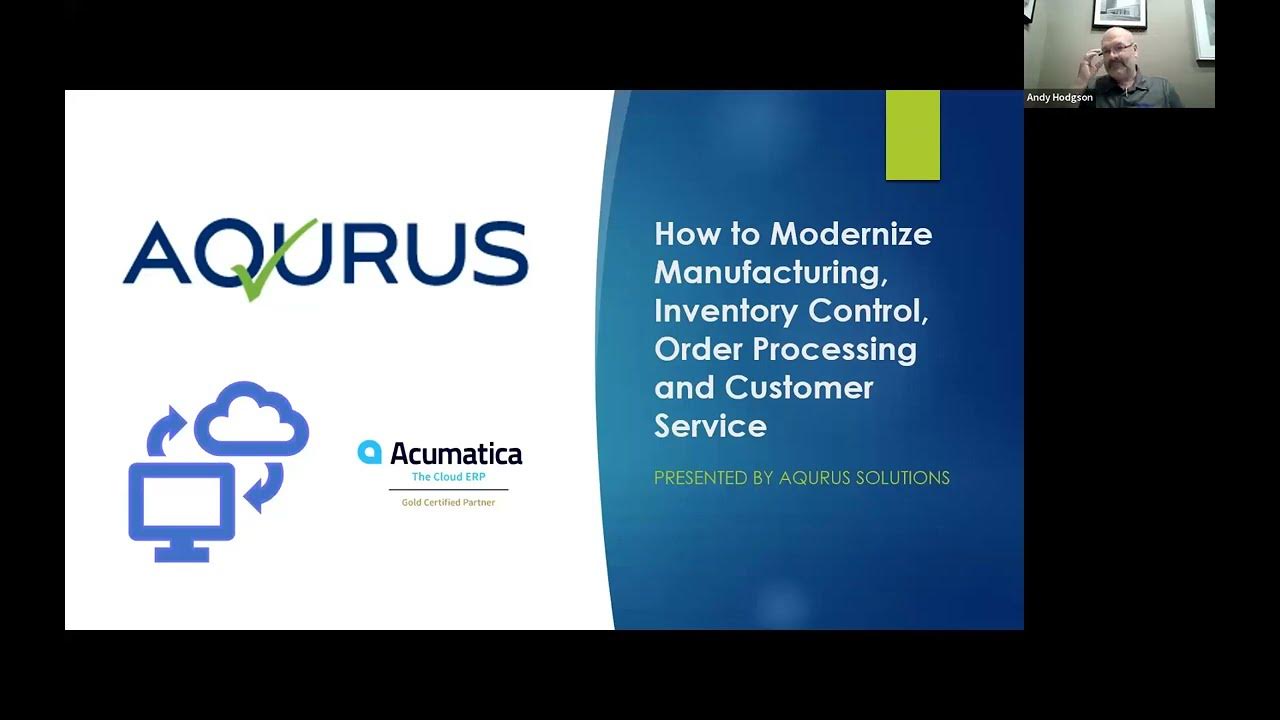 Andy Hodgson

AQURUS

Acumatica
The Cloud ERP
Gold Certified Partner

How to Modernize Manufacturing, Inventory Control, Order Processing and Customer Service

PRESENTED BY AQURUS SOLUTIONS